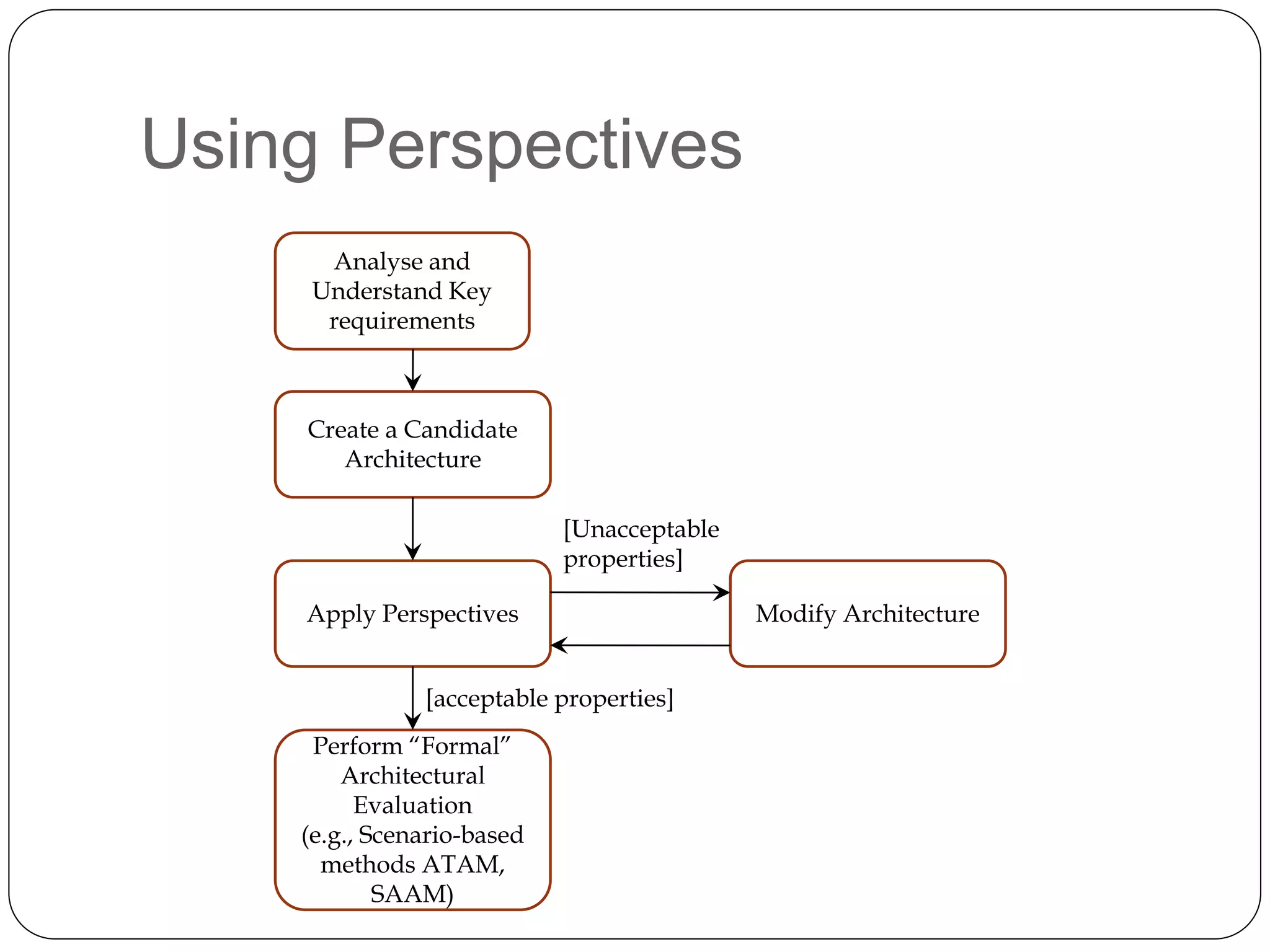 Using Perspectives

Analyse and Understand Key requirements

Create a Candidate Architecture

[Unacceptable properties]

Apply Perspectives

Modify Architecture

[acceptable properties]

Perform “Formal” Architectural Evaluation (e.g., Scenario-based methods ATAM, SAAM)